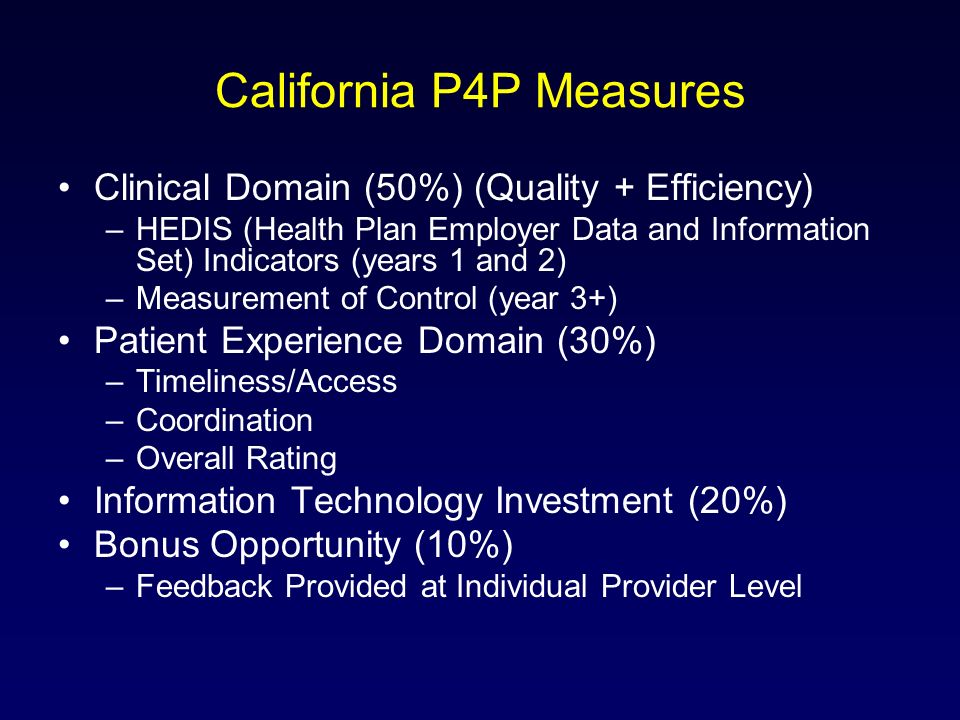 California P4P Measures

• Clinical Domain (50%) (Quality + Efficiency)
  – HEDIS (Health Plan Employer Data and Information Set) Indicators (years 1 and 2)
  – Measurement of Control (year 3+)
• Patient Experience Domain (30%)
  – Timeliness/Access
  – Coordination
  – Overall Rating
• Information Technology Investment (20%)
• Bonus Opportunity (10%)
  – Feedback Provided at Individual Provider Level